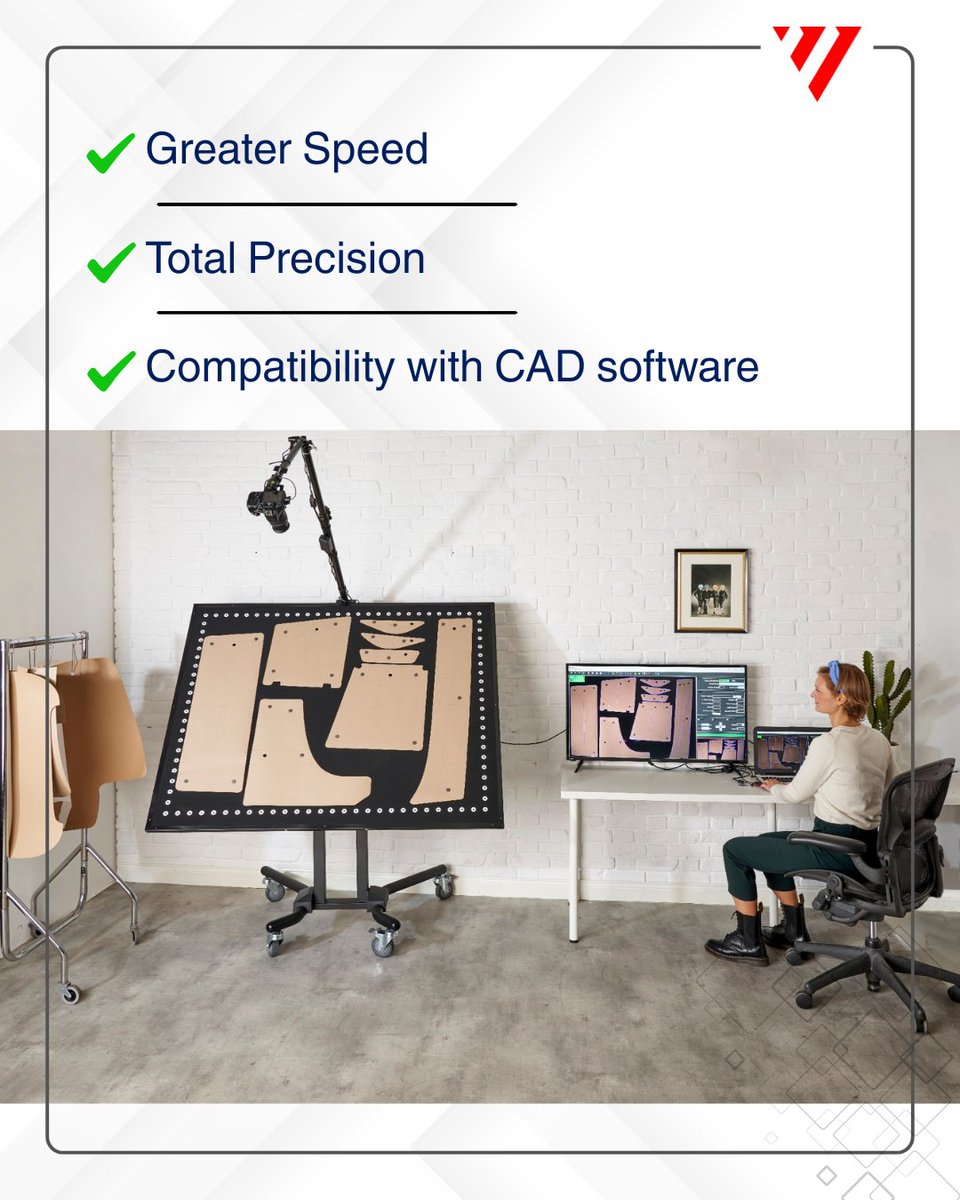 Greater Speed

Total Precision

Compatibility with CAD software